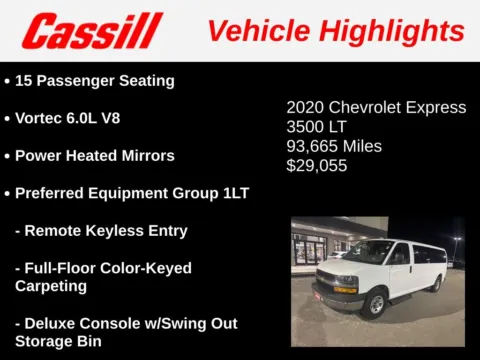 Cassill Vehicle Highlights

• 15 Passenger Seating

• Vortec 6.0L V8

• Power Heated Mirrors

• Preferred Equipment Group 1LT

- Remote Keyless Entry

- Full-Floor Color-Keyed Carpeting

- Deluxe Console w/Swing Out Storage Bin

2020 Chevrolet Express 3500 LT
93,665 Miles
$29,055